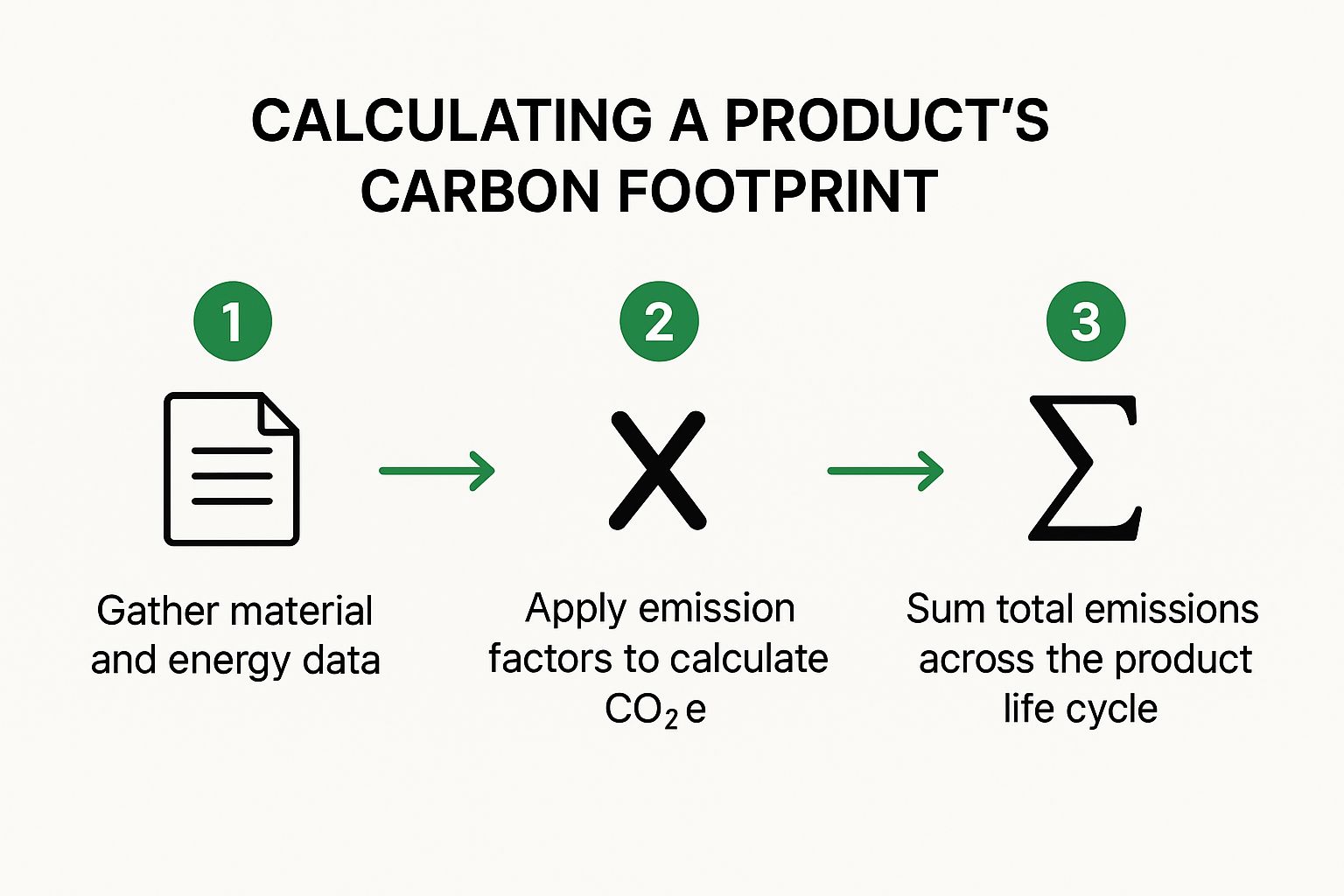 CALCULATING A PRODUCT'S CARBON FOOTPRINT

1

Gather material and energy data

2

X

Apply emission factors to calculate $CO_2e$

3

$\sum$

Sum total emissions across the product life cycle